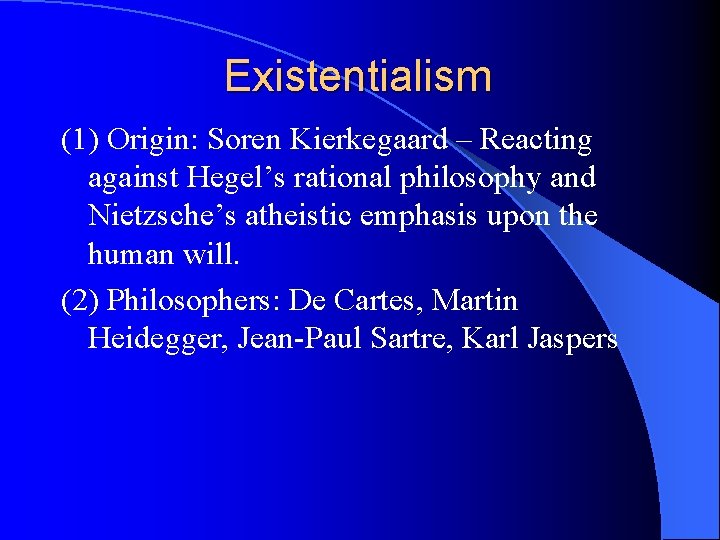 Existentialism

(1) Origin: Soren Kierkegaard – Reacting against Hegel’s rational philosophy and Nietzsche’s atheistic emphasis upon the human will.

(2) Philosophers: De Cartes, Martin Heidegger, Jean-Paul Sartre, Karl Jaspers